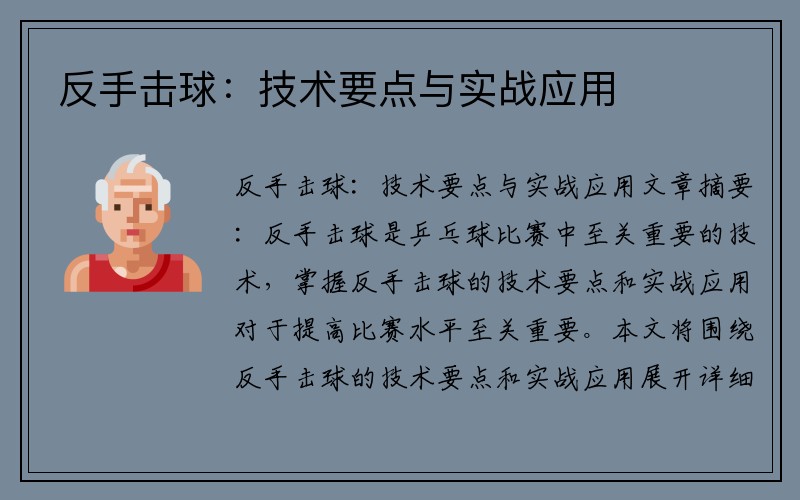 反手击球：技术要点与实战应用

反手击球：技术要点与实战应用文章摘要：反手击球是乒乓球比赛中至关重要的技术，掌握反手击球的技术要点和实战应用对于提高比赛水平至关重要。本文将围绕反手击球的技术要点和实战应用展开详细